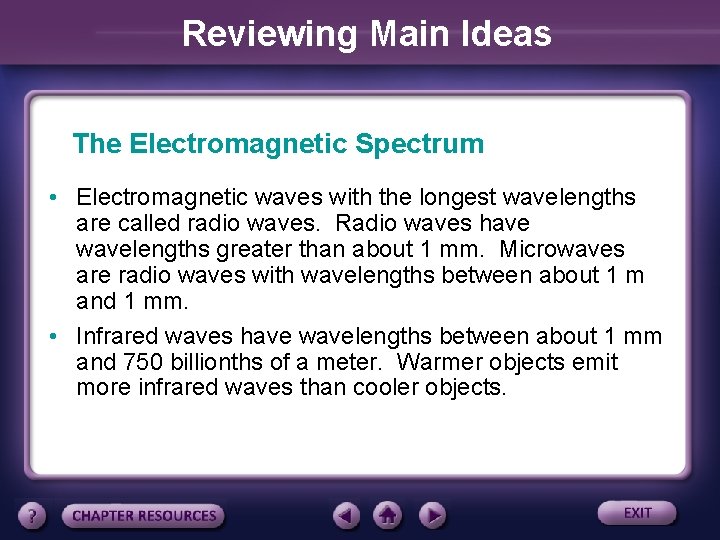 Reviewing Main Ideas

The Electromagnetic Spectrum

• Electromagnetic waves with the longest wavelengths are called radio waves. Radio waves have wavelengths greater than about 1 mm. Microwaves are radio waves with wavelengths between about 1 m and 1 mm.

• Infrared waves have wavelengths between about 1 mm and 750 billionths of a meter. Warmer objects emit more infrared waves than cooler objects.

?

CHAPTER RESOURCES

EXIT